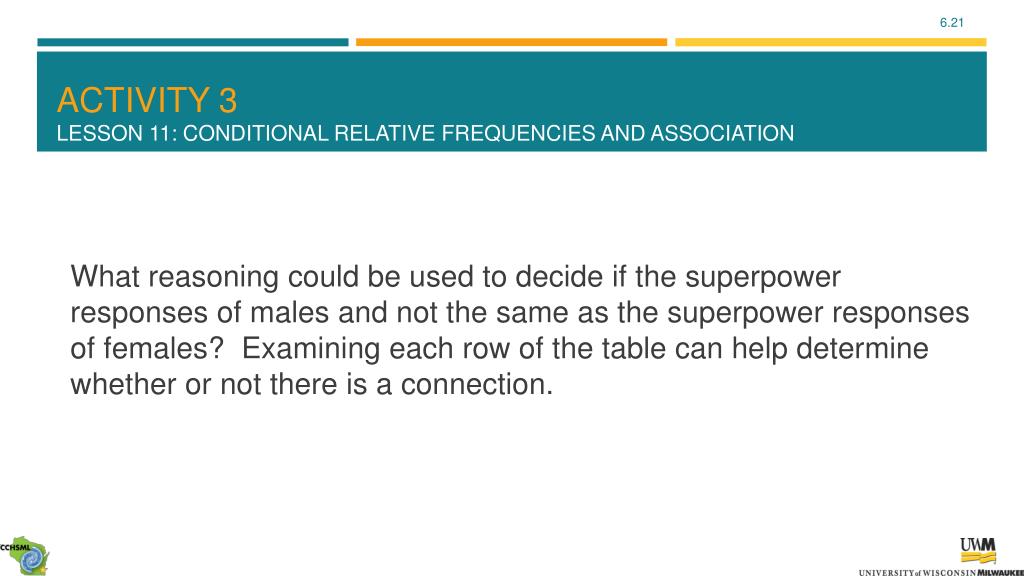 6.21

ACTIVITY 3
LESSON 11: CONDITIONAL RELATIVE FREQUENCIES AND ASSOCIATION

What reasoning could be used to decide if the superpower responses of males and not the same as the superpower responses of females?  Examining each row of the table can help determine whether or not there is a connection.

CCHSML

UWM
UNIVERSITY of WISCONSIN MILWAUKEE